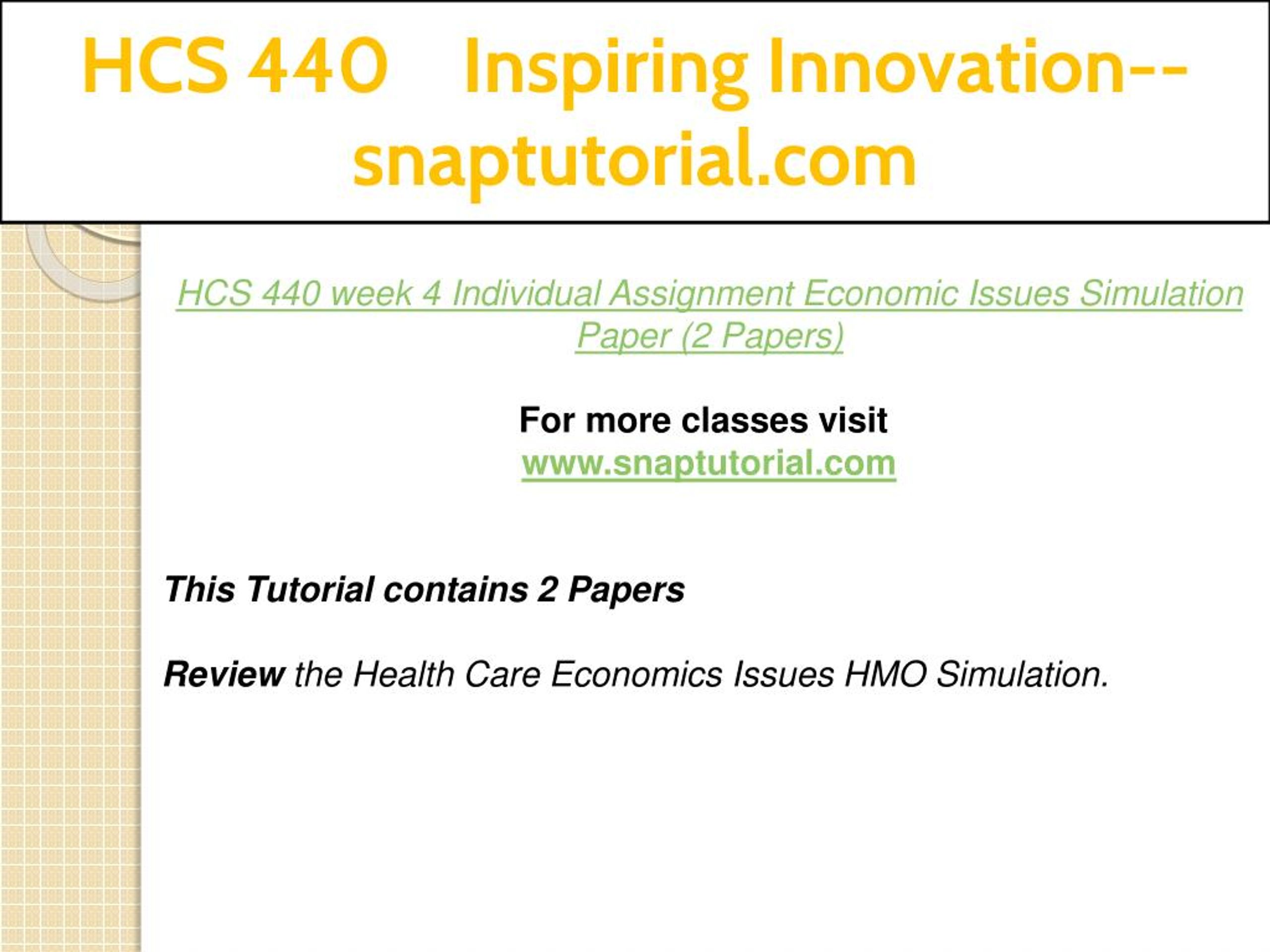 HCS 440 Inspiring Innovation--snaptutorial.com

HCS 440 week 4 Individual Assignment Economic Issues Simulation Paper (2 Papers)

For more classes visit
www.snaptutorial.com

This Tutorial contains 2 Papers

Review the Health Care Economics Issues HMO Simulation.